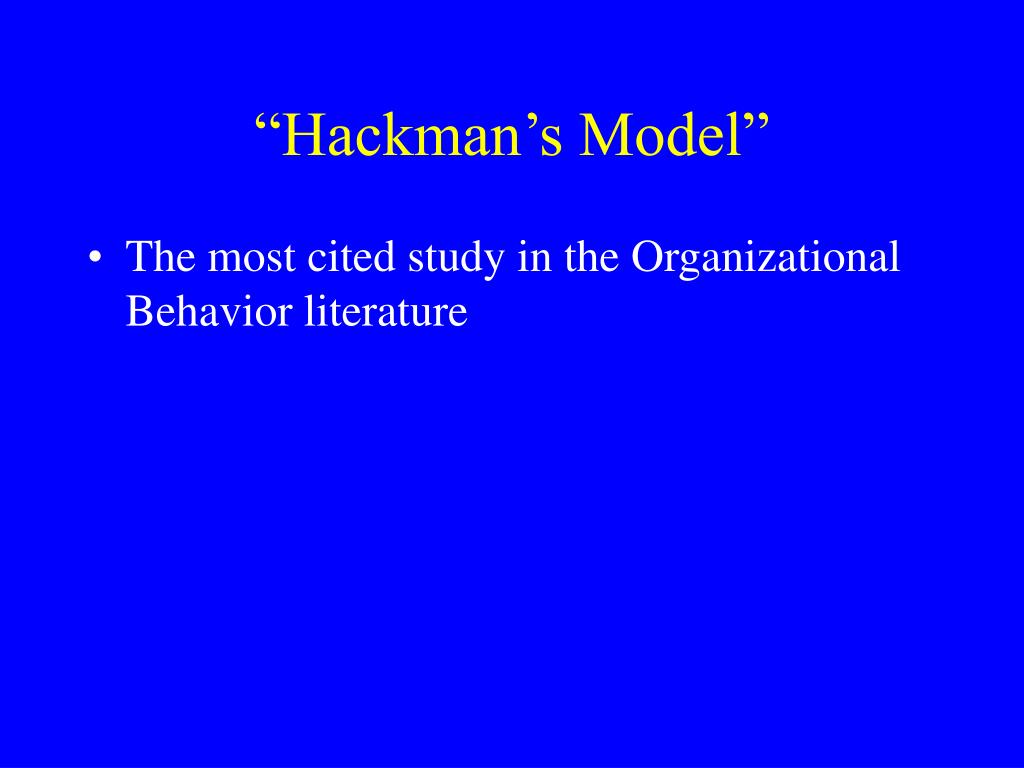 “Hackman’s Model”

• The most cited study in the Organizational Behavior literature